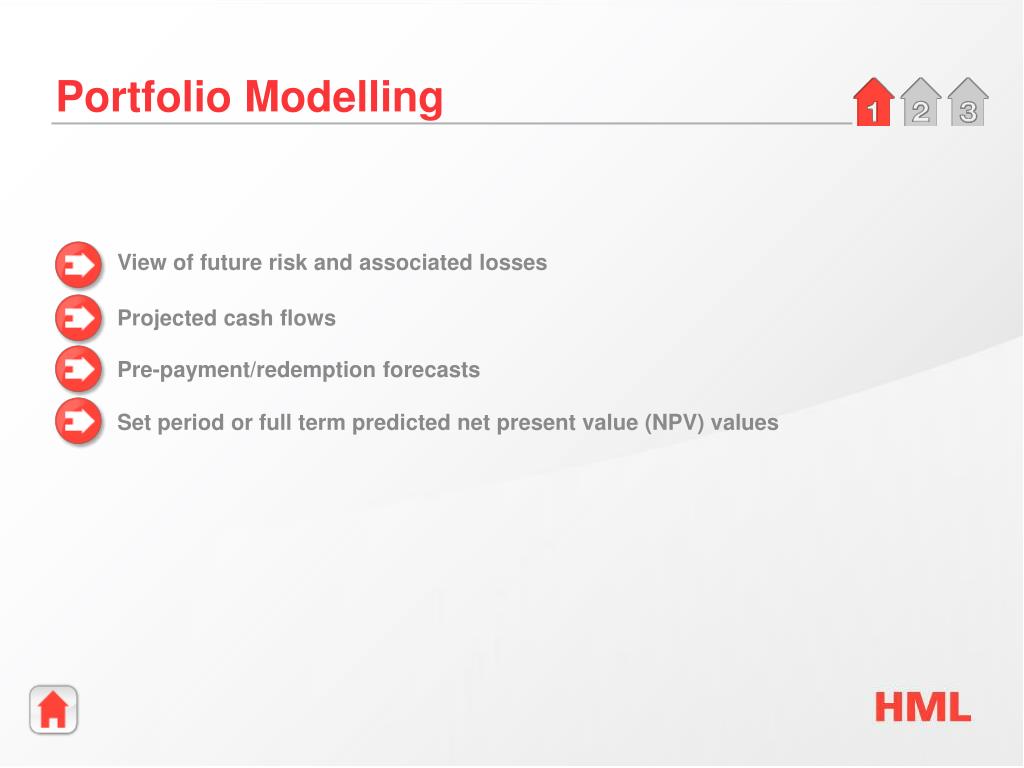 Portfolio Modelling

1 2 3

View of future risk and associated losses

Projected cash flows

Pre-payment/redemption forecasts

Set period or full term predicted net present value (NPV) values

HML